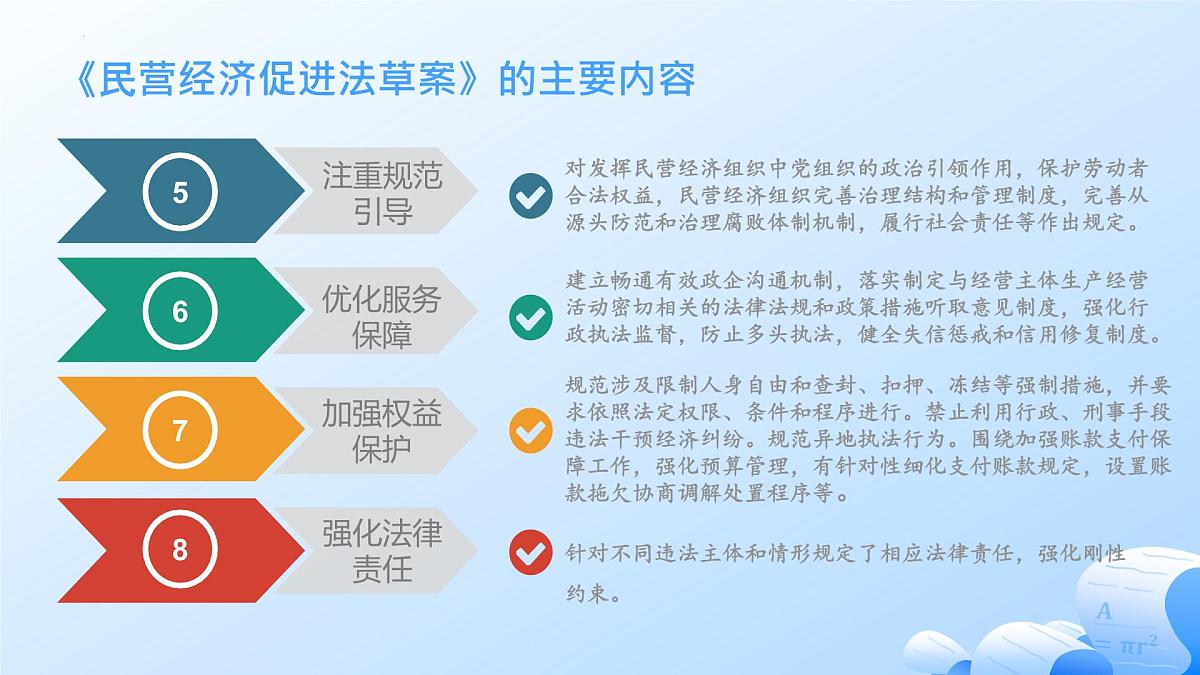 《民营经济促进法草案》的主要内容

5
注重规范引导
对发挥民营经济组织中党组织的政治引领作用，保护劳动者合法权益，民营经济组织完善治理结构和管理制度，完善从源头防范和治理腐败体制机制，履行社会责任等作出规定。

6
优化服务保障
建立畅通有效政企沟通机制，落实制定与经营主体生产经营活动密切相关的法律法规和政策措施听取意见制度，强化行政执法监督，防止多头执法，健全失信惩戒和信用修复制度。

7
加强权益保护
规范涉及限制人身自由和查封、扣押、冻结等强制措施，并要求依照法定权限、条件和程序进行。禁止利用行政、刑事手段违法干预经济纠纷。规范异地执法行为。围绕加强账款支付保障工作，强化预算管理，有针对性细化支付账款规定，设置账款拖欠协商调解处置程序等。

8
强化法律责任
针对不同违法主体和情形规定了相应法律责任，强化刚性约束。

$A = \pi r^2$